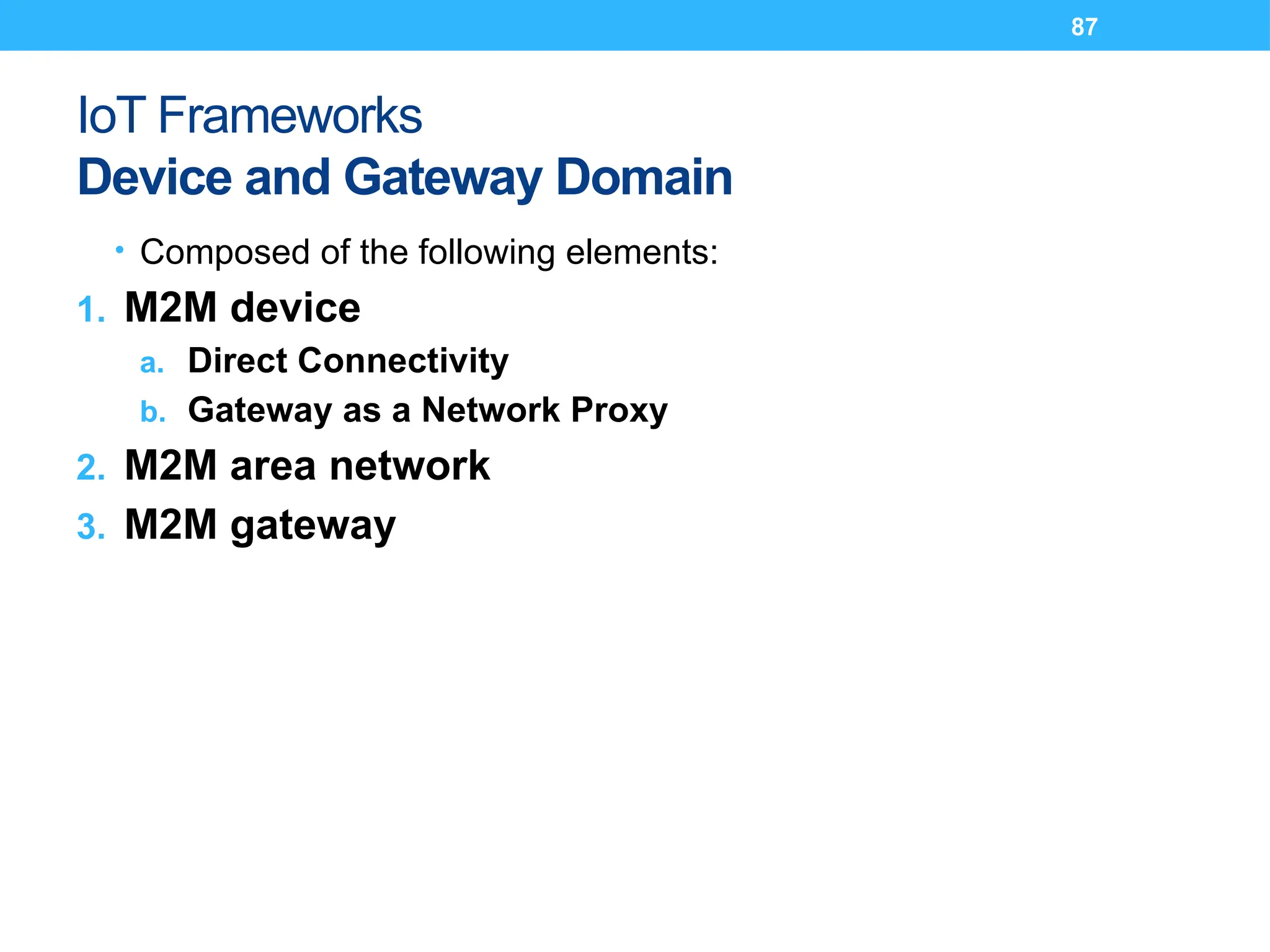 87

IoT Frameworks
Device and Gateway Domain

• Composed of the following elements:

1. M2M device
   a. Direct Connectivity
   b. Gateway as a Network Proxy
2. M2M area network
3. M2M gateway